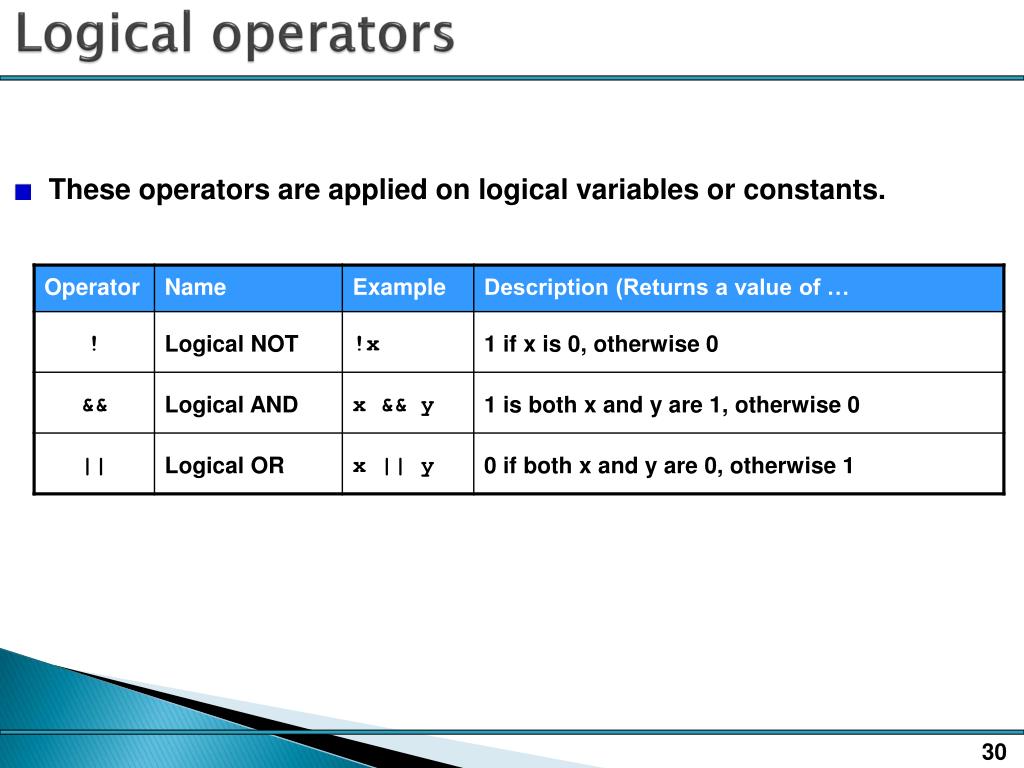 Logical operators

These operators are applied on logical variables or constants.

| Operator | Name | Example | Description (Returns a value of … |
|---|---|---|---|
| ! | Logical NOT | !x | 1 if x is 0, otherwise 0 |
| && | Logical AND | x && y | 1 is both x and y are 1, otherwise 0 |
| \|\| | Logical OR | x \|\| y | 0 if both x and y are 0, otherwise 1 |

30